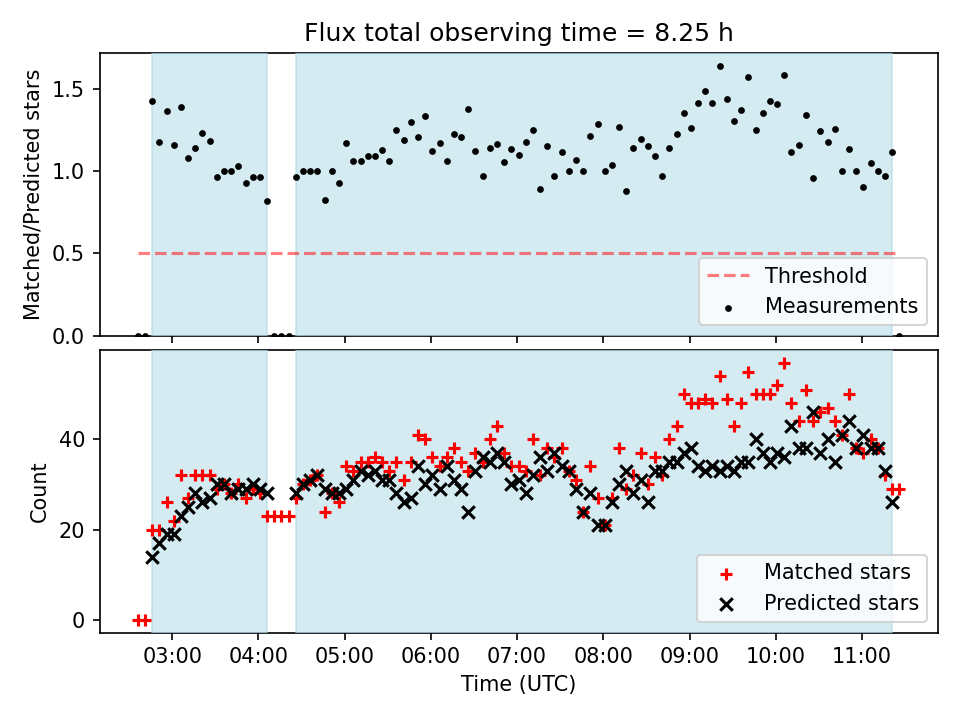 Flux total observing time = 8.25 h

Matched/Predicted stars

1.5
1.0
0.5
0.0

Threshold
Measurements

Count

40
20
0

Matched stars
Predicted stars

03:00 04:00 05:00 06:00 07:00 08:00 09:00 10:00 11:00

Time (UTC)